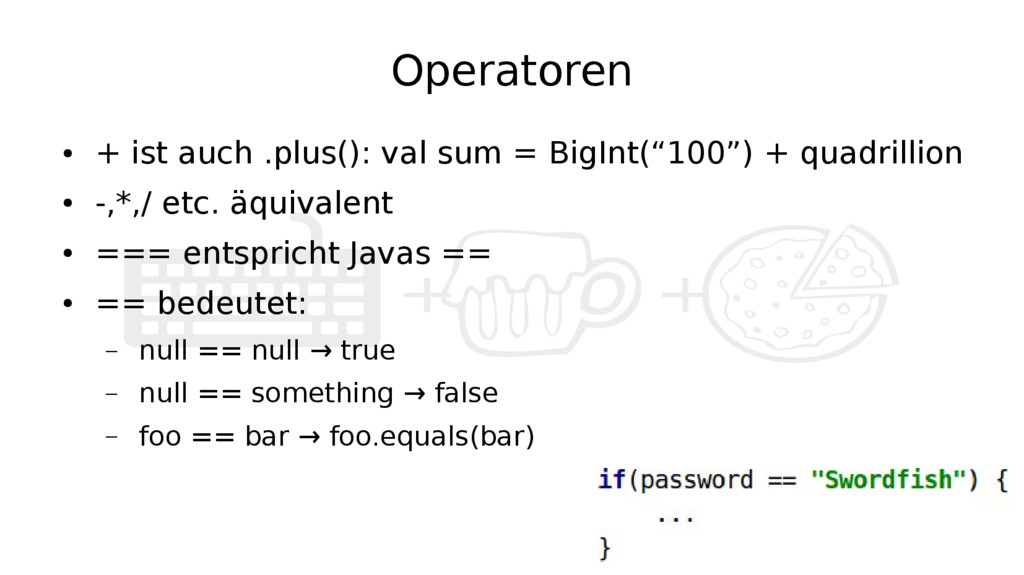 Operatoren

• + ist auch .plus(): val sum = BigInt(“100”) + quadrillion
• -,*,/ etc. äquivalent
• === entspricht Javas ==
• == bedeutet:
– null == null → true
– null == something → false
– foo == bar → foo.equals(bar)

if(password == "Swordfish") {
...
}